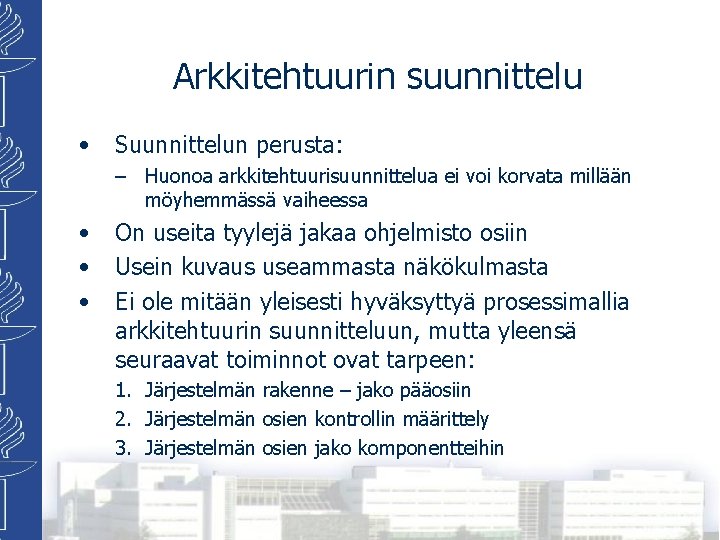 Arkkitehtuurin suunnittelu

• Suunnittelun perusta:
– Huonoa arkkitehtuurisuunnittelua ei voi korvata millään möyhemmässä vaiheessa
• On useita tyylejä jakaa ohjelmisto osiin
• Usein kuvaus useammasta näkökulmasta
• Ei ole mitään yleisesti hyväksyttyä prosessimallia arkkitehtuurin suunnitteluun, mutta yleensä seuraavat toiminnot ovat tarpeen:
1. Järjestelmän rakenne – jako pääosiin
2. Järjestelmän osien kontrollin määrittely
3. Järjestelmän osien jako komponentteihin